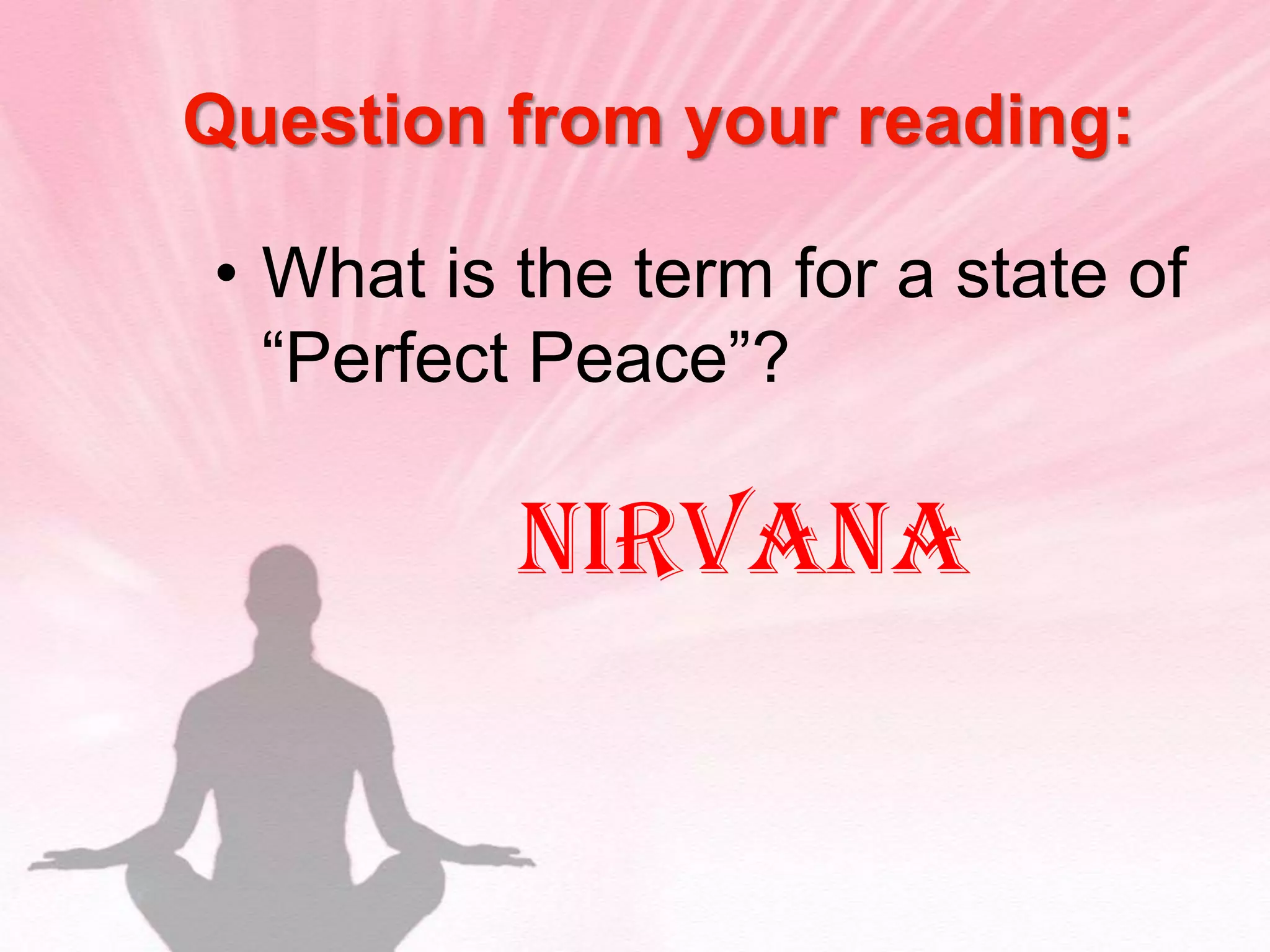 Question from your reading:

• What is the term for a state of “Perfect Peace”?

NIRVANA